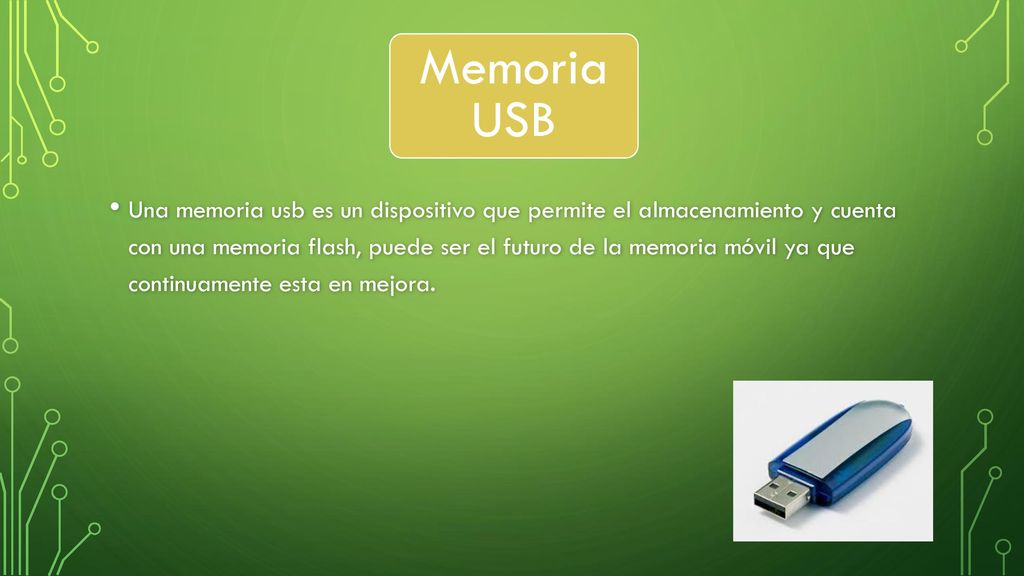 Memoria USB

• Una memoria usb es un dispositivo que permite el almacenamiento y cuenta con una memoria flash, puede ser el futuro de la memoria móvil ya que continuamente esta en mejora.